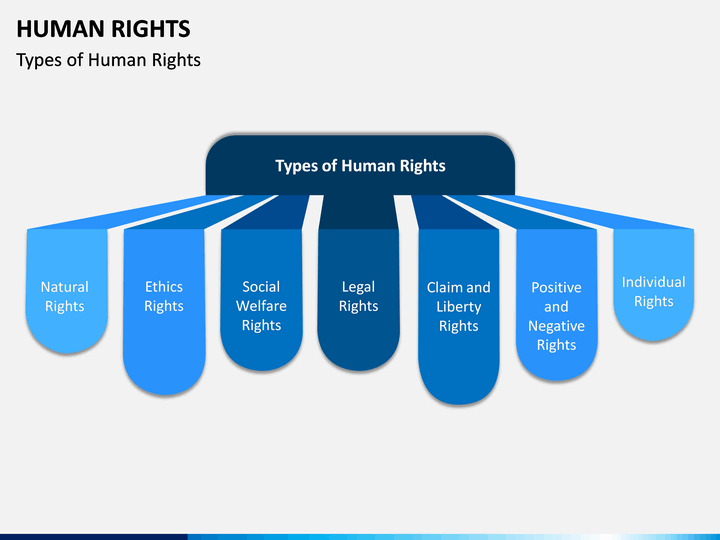 HUMAN RIGHTS
Types of Human Rights

Types of Human Rights

Natural Rights

Ethics Rights

Social Welfare Rights

Legal Rights

Claim and Liberty Rights

Positive and Negative Rights

Individual Rights